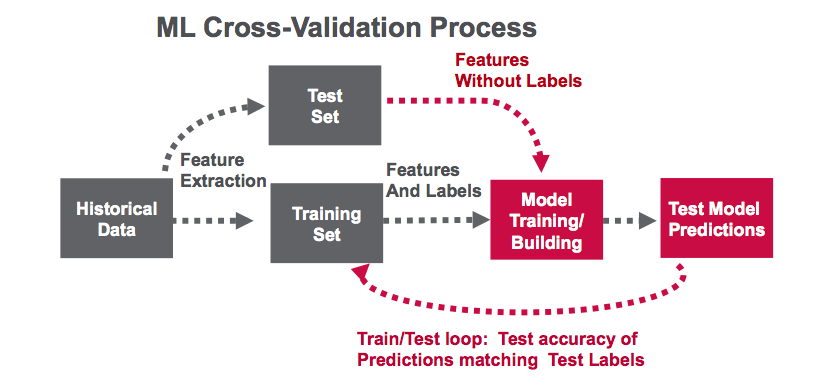 ML Cross-Validation Process

Features Without Labels

Test Set

Feature Extraction

Features And Labels

Historical Data

Training Set

Model Training/ Building

Test Model Predictions

Train/Test loop: Test accuracy of Predictions matching Test Labels